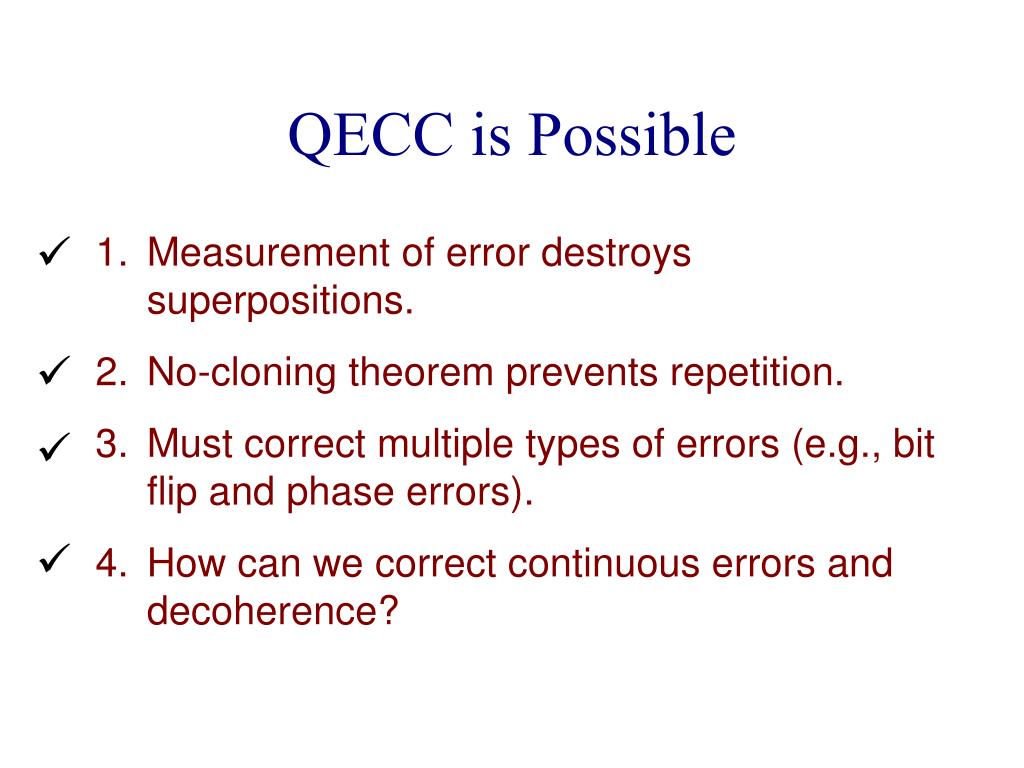 QECC is Possible

✓ 1. Measurement of error destroys superpositions.

✓ 2. No-cloning theorem prevents repetition.

✓ 3. Must correct multiple types of errors (e.g., bit flip and phase errors).

✓ 4. How can we correct continuous errors and decoherence?